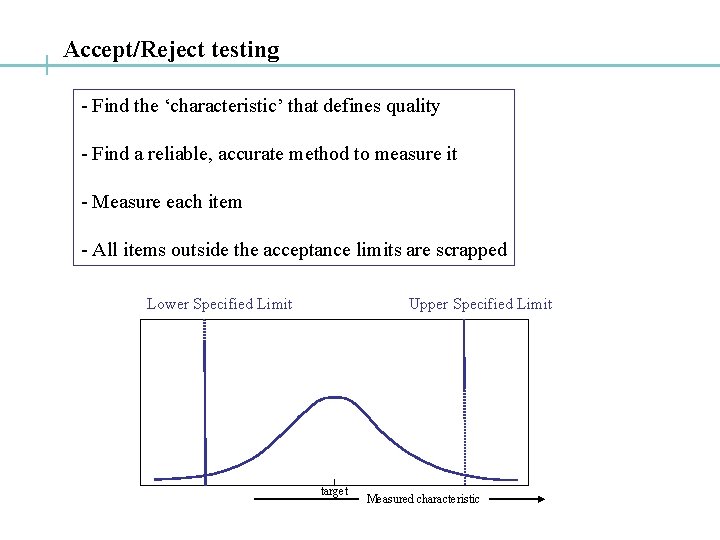 Accept/Reject testing

- Find the ‘characteristic’ that defines quality

- Find a reliable, accurate method to measure it

- Measure each item

- All items outside the acceptance limits are scrapped

Lower Specified Limit

Upper Specified Limit

target

Measured characteristic